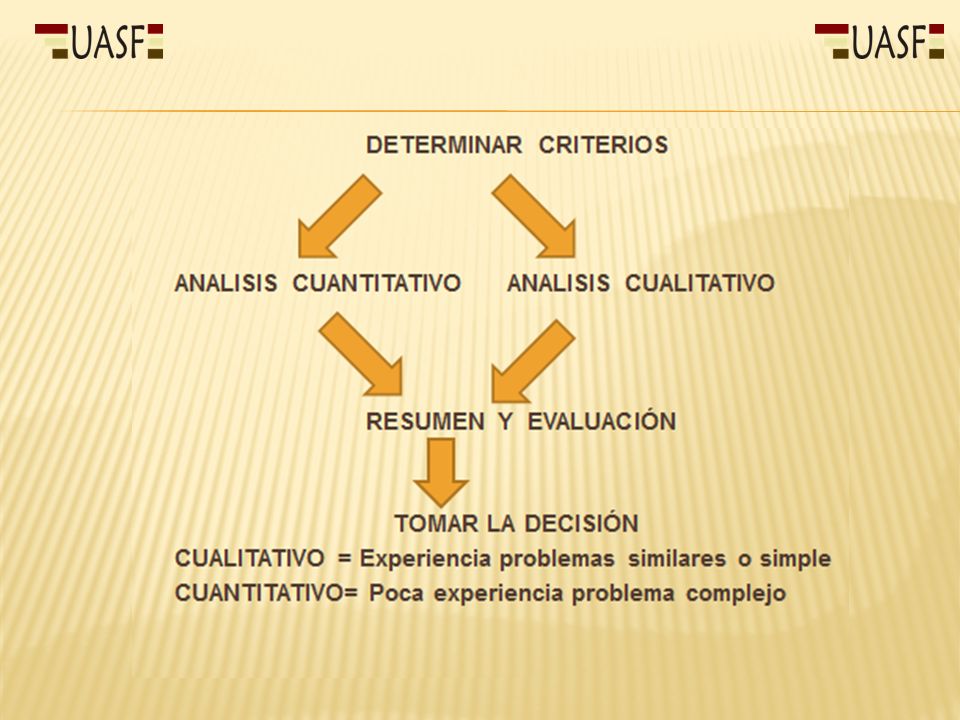 UASF

UASF

DETERMINAR CRITERIOS

ANALISIS CUANTITATIVO

ANALISIS CUALITATIVO

RESUMEN Y EVALUACIÓN

TOMAR LA DECISIÓN

CUALITATIVO = Experiencia problemas similares o simple

CUANTITATIVO= Poca experiencia problema complejo